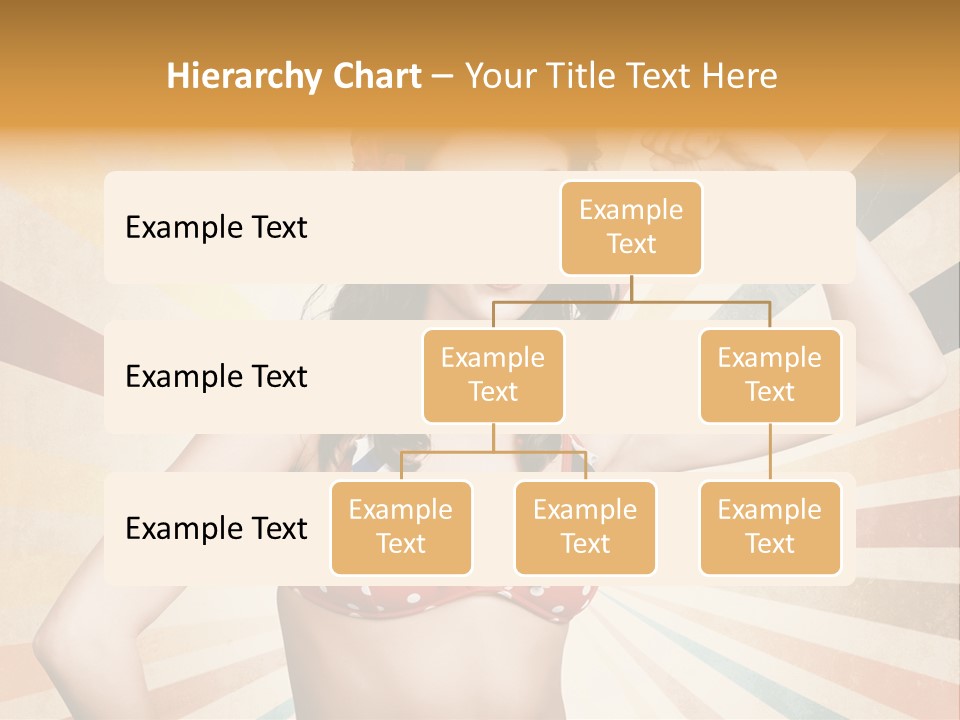 Hierarchy Chart – Your Title Text Here

Example Text

Example Text

Example Text

Example Text

Example Text

Example Text

Example Text

Example Text

Example Text